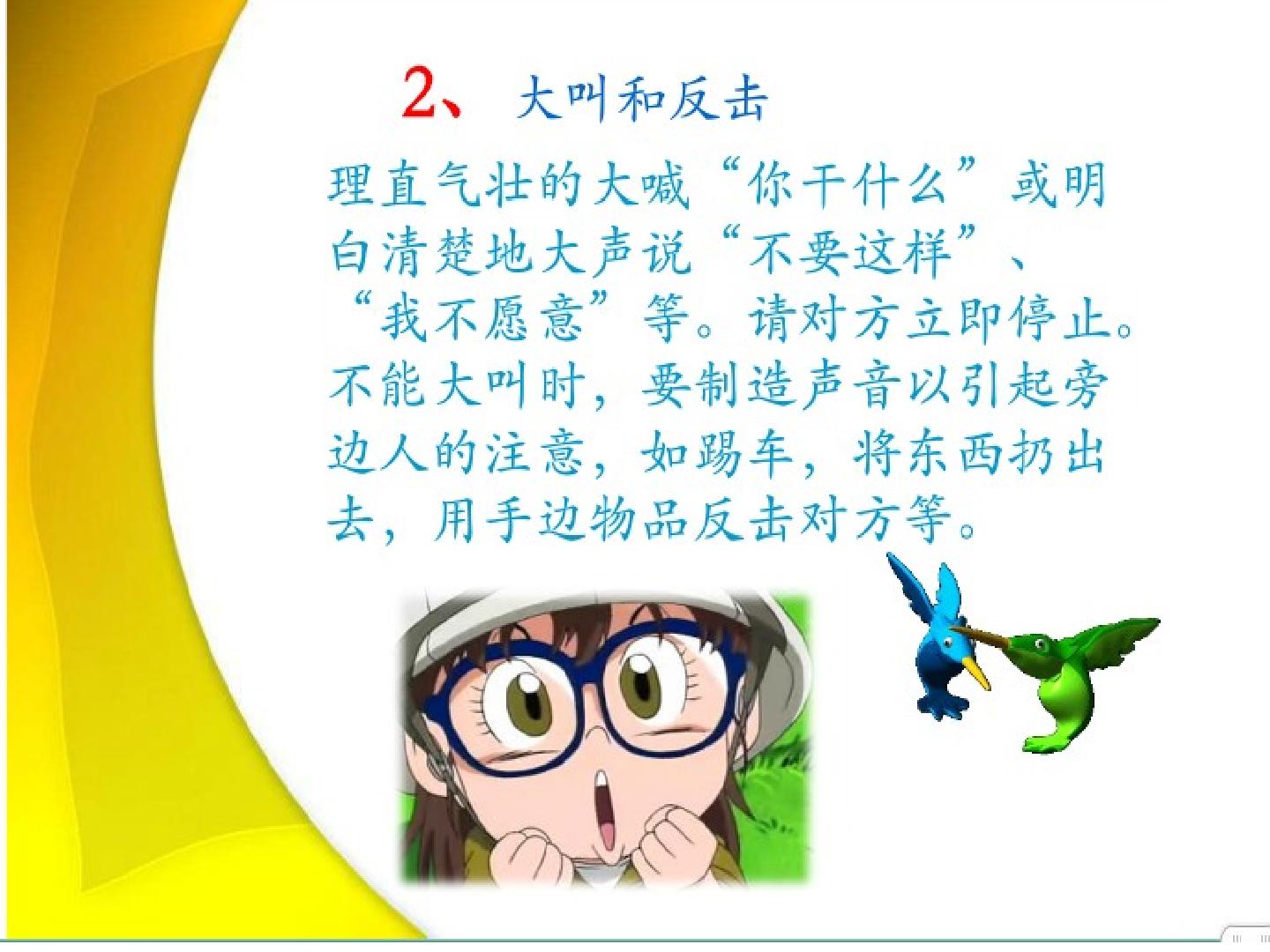 2、大叫和反击

理直气壮的大喊“你干什么”或明白清楚地大声说“不要这样”、“我不愿意”等。请对方立即停止。不能大叫时，要制造声音以引起旁边人的注意，如踢车，将东西扔出去，用手边物品反击对方等。